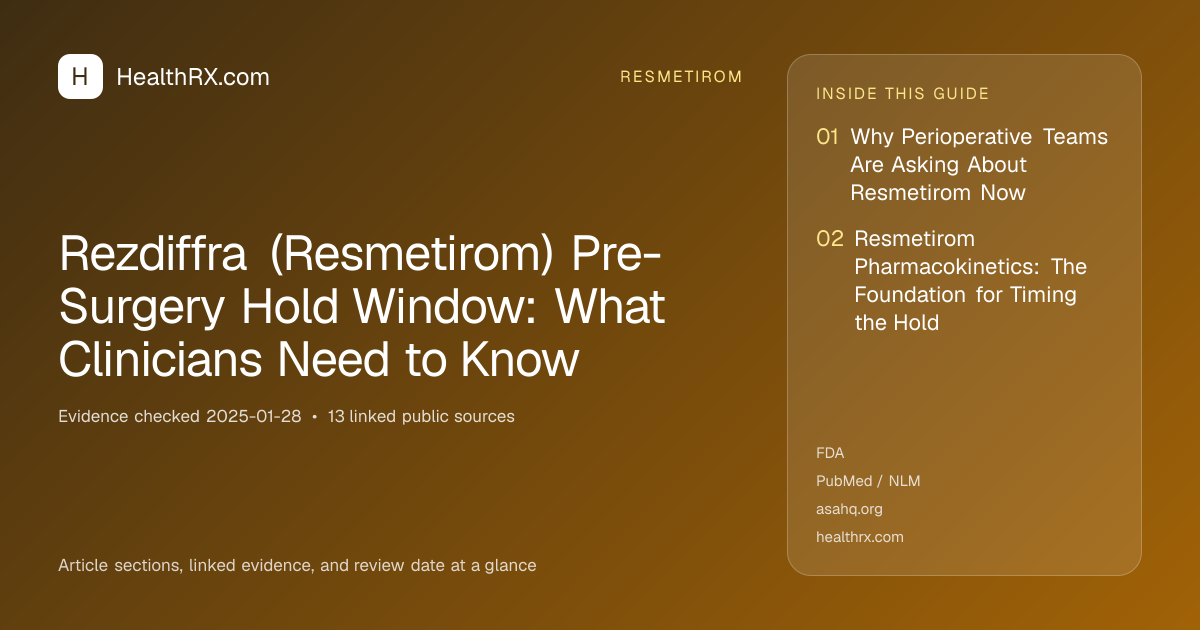 H HealthRX.com

RESMETIROM

Rezdiffra (Resmetirom) Pre-Surgery Hold Window: What Clinicians Need to Know

Evidence checked 2025-01-28 • 13 linked public sources

Article sections, linked evidence, and review date at a glance

INSIDE THIS GUIDE

01 Why Perioperative Teams Are Asking About Resmetirom Now

02 Resmetirom Pharmacokinetics: The Foundation for Timing the Hold

FDA

PubMed / NLM

asahq.org

healthrx.com